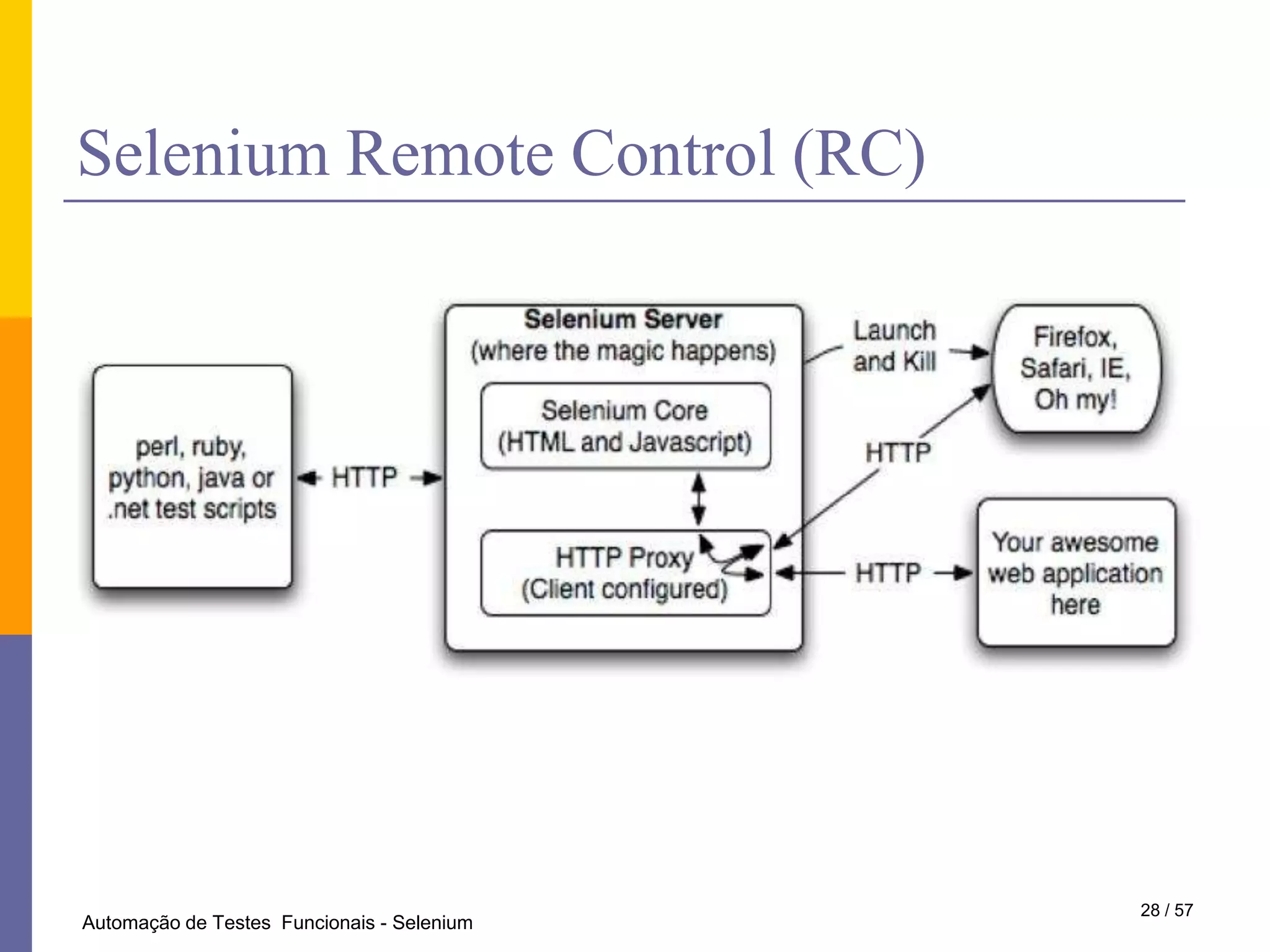 Selenium Remote Control (RC)

perl, ruby, python, java or .net test scripts

HTTP

Selenium Server
(where the magic happens)

Selenium Core
(HTML and Javascript)

HTTP Proxy
(Client configured)

Launch and Kill

HTTP

HTTP

Firefox, Safari, IE, Oh my!

Your awesome web application here

Automação de Testes Funcionais - Selenium

28 / 57